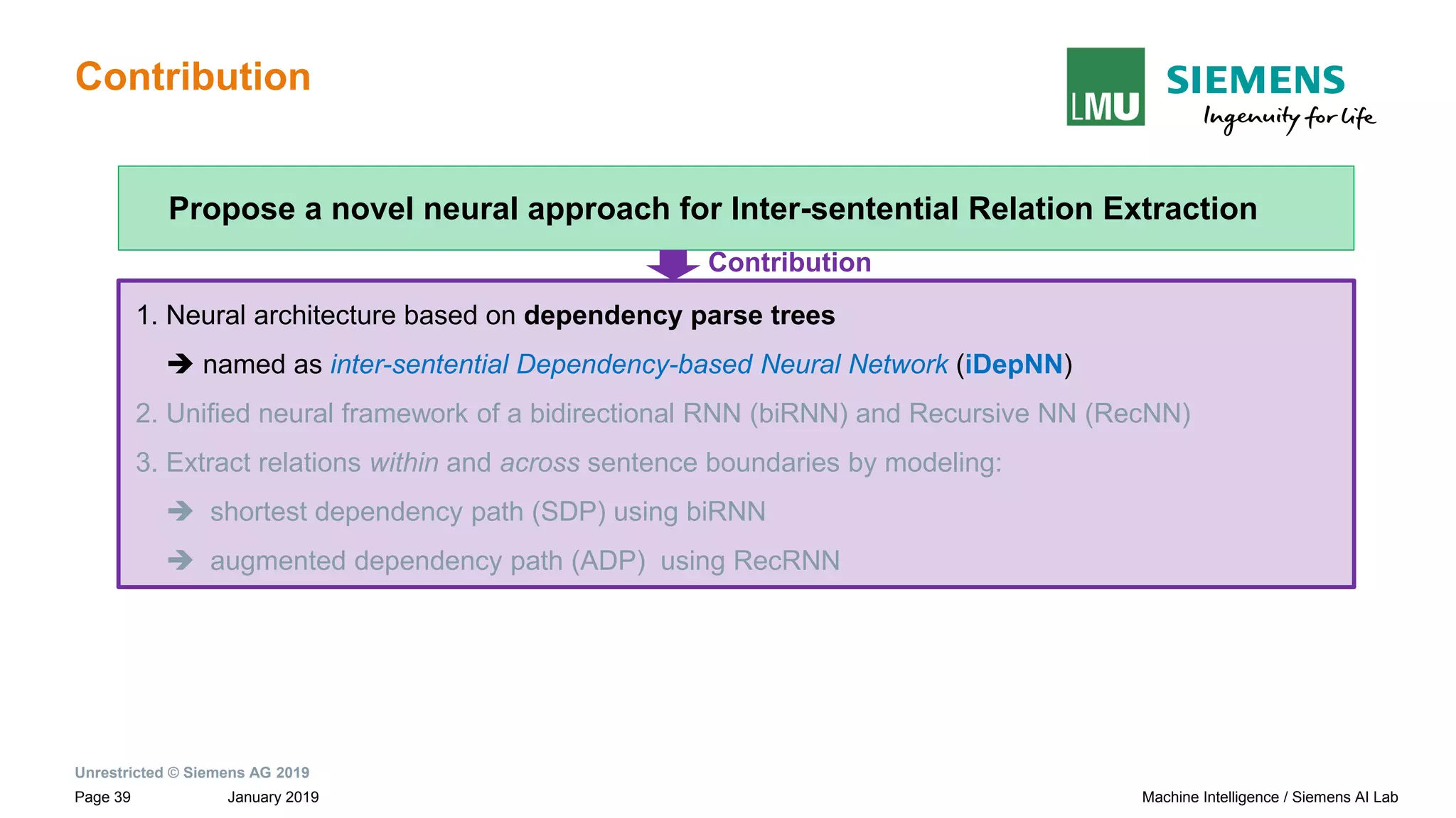 Contribution

LMU

SIEMENS
Ingenuity for life

Propose a novel neural approach for Inter-sentential Relation Extraction

Contribution

1. Neural architecture based on dependency parse trees

➔ named as inter-sentential Dependency-based Neural Network (iDepNN)

2. Unified neural framework of a bidirectional RNN (biRNN) and Recursive NN (RecNN)

3. Extract relations within and across sentence boundaries by modeling:

➔ shortest dependency path (SDP) using biRNN

➔ augmented dependency path (ADP) using RecRNN

Unrestricted © Siemens AG 2019

Page 39 January 2019

Machine Intelligence / Siemens AI Lab